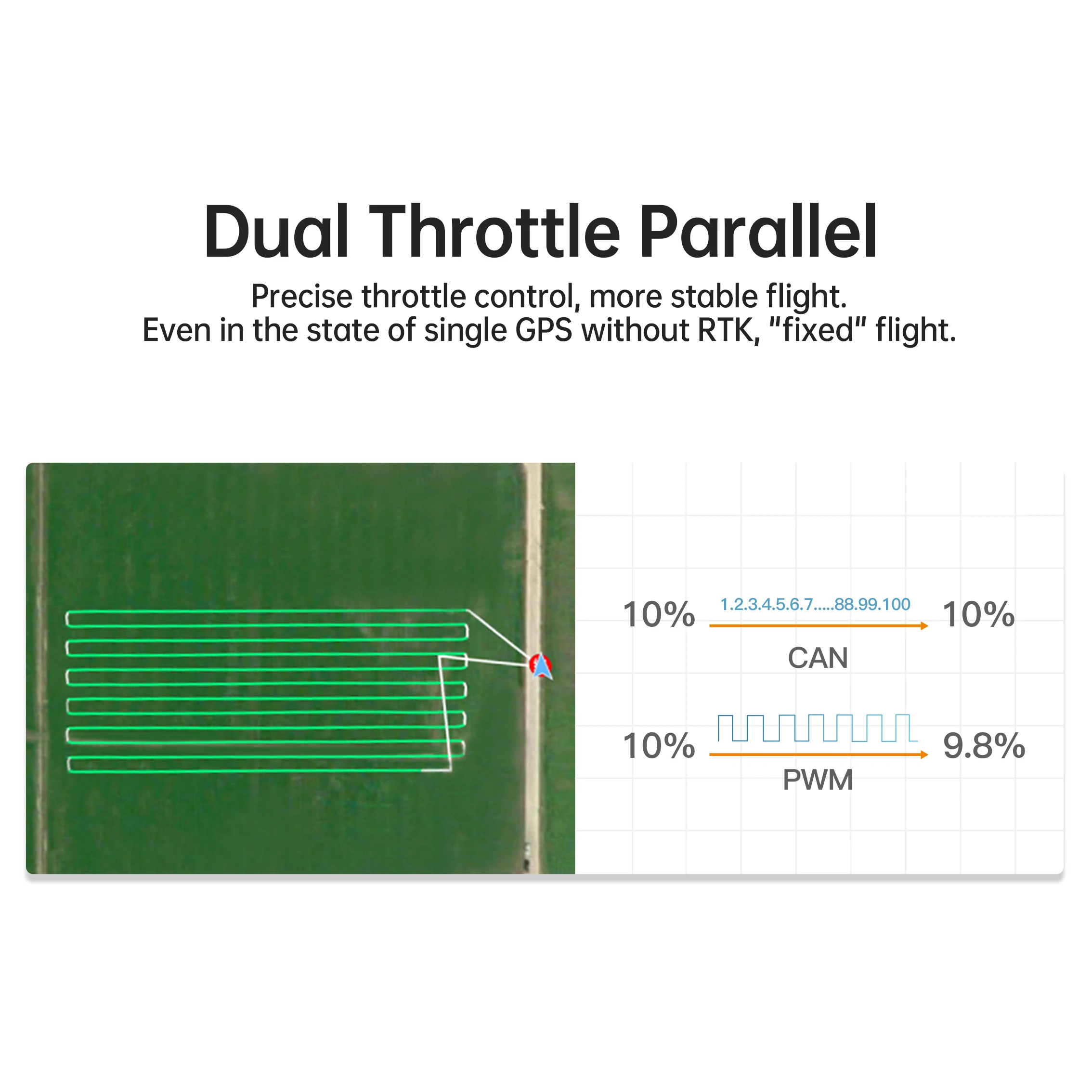 Dual Throttle Parallel

Precise throttle control, more stable flight.
Even in the state of single GPS without RTK, "fixed" flight.

10% 1.2.3.4.5.6.7.....88.99.100 10%
CAN

10% 9.8%
PWM